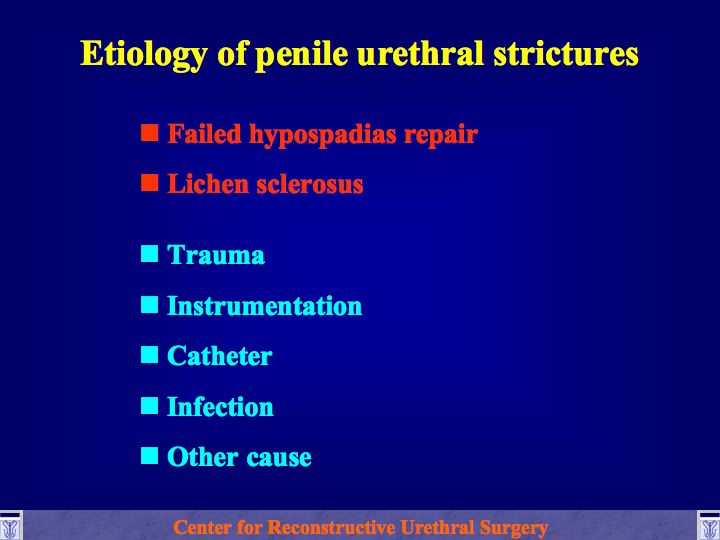 Etiology of penile urethral strictures

■ Failed hypospadias repair

■ Lichen sclerosus

■ Trauma

■ Instrumentation

■ Catheter

■ Infection

■ Other cause

Center for Reconstructive Urethral Surgery